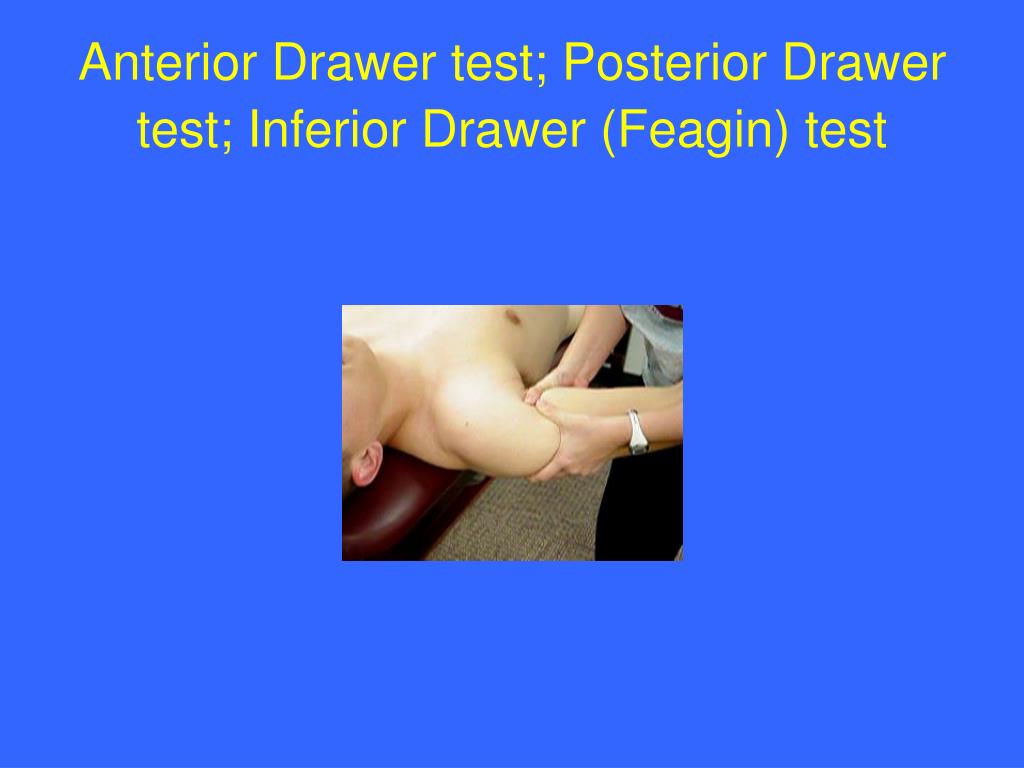 Anterior Drawer test; Posterior Drawer test; Inferior Drawer (Feagin) test